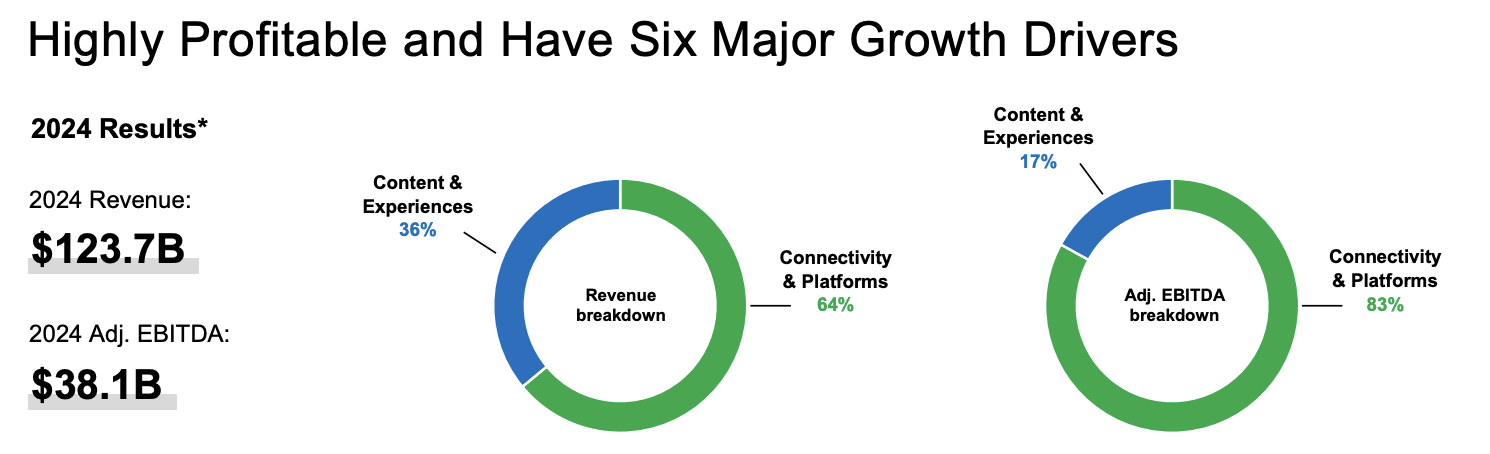 Highly Profitable and Have Six Major Growth Drivers

2024 Results*

2024 Revenue:

$123.7B

2024 Adj. EBITDA:

$38.1B

Content & Experiences 36%

Revenue breakdown

Connectivity & Platforms 64%

Content & Experiences 17%

Adj. EBITDA breakdown

Connectivity & Platforms 83%